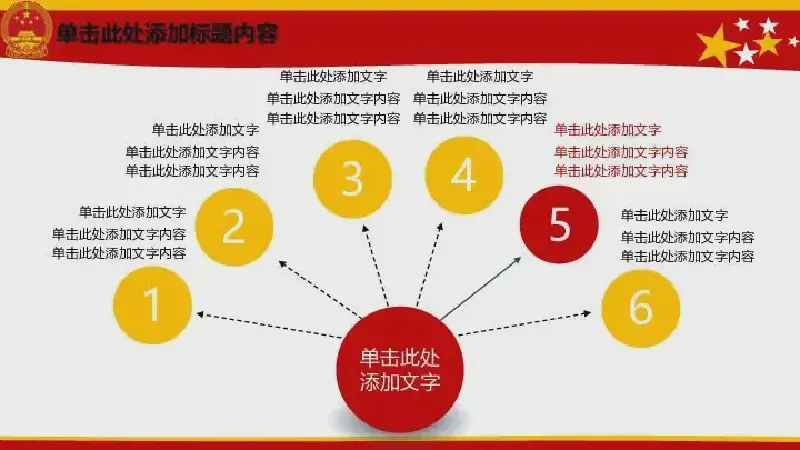 单击此处添加标题内容

单击此处添加文字
单击此处添加文字内容
单击此处添加文字内容

1

单击此处添加文字
单击此处添加文字内容
单击此处添加文字内容

2

单击此处添加文字
单击此处添加文字内容
单击此处添加文字内容

3

单击此处添加文字
单击此处添加文字内容
单击此处添加文字内容

4

单击此处添加文字
单击此处添加文字内容
单击此处添加文字内容

5

单击此处添加文字
单击此处添加文字内容
单击此处添加文字内容

6

单击此处添加文字